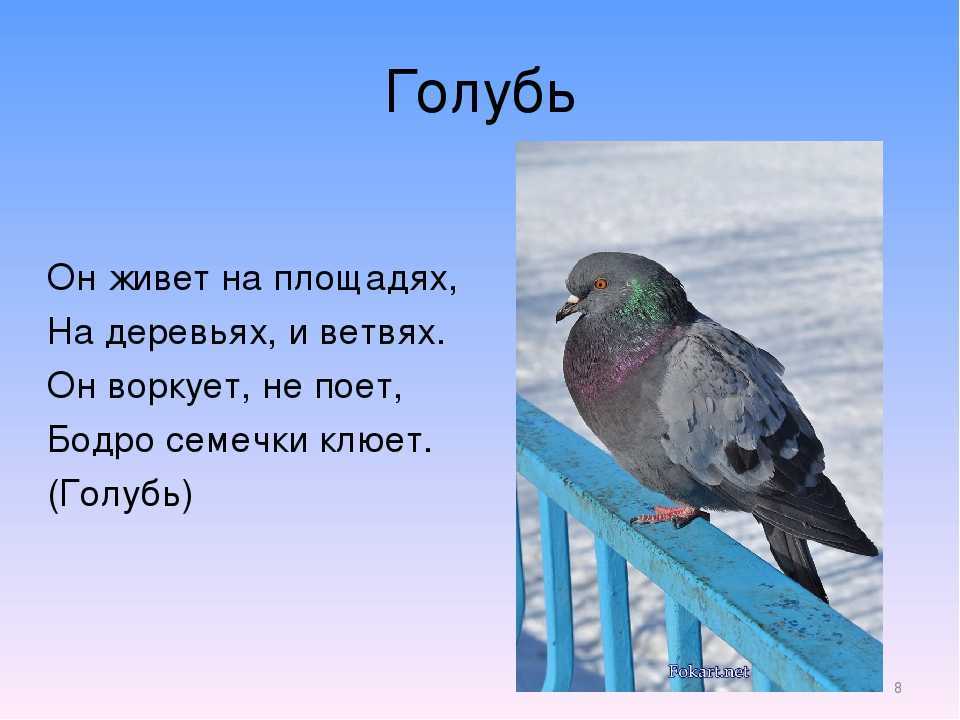 Голубь

Он живет на площадях,
На деревьях, и ветвях.
Он воркует, не поет,
Бодро семечки клюет.
(Голубь)

Fokart.net

8